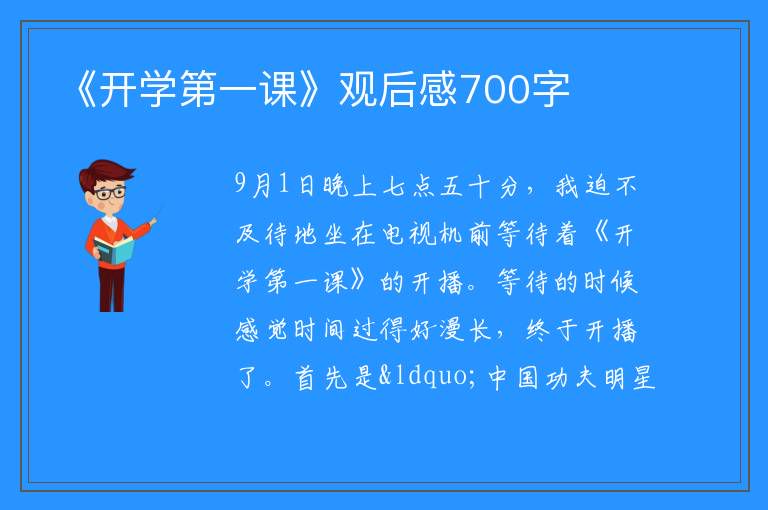 《开学第一课》观后感700字

9月1日晚上七点五十分，我迫不及待地坐在电视机前等待着《开学第一课》的开播。等待的时候感觉时间过得好漫长，终于开播了。首先是&ldquo;中国功夫明星